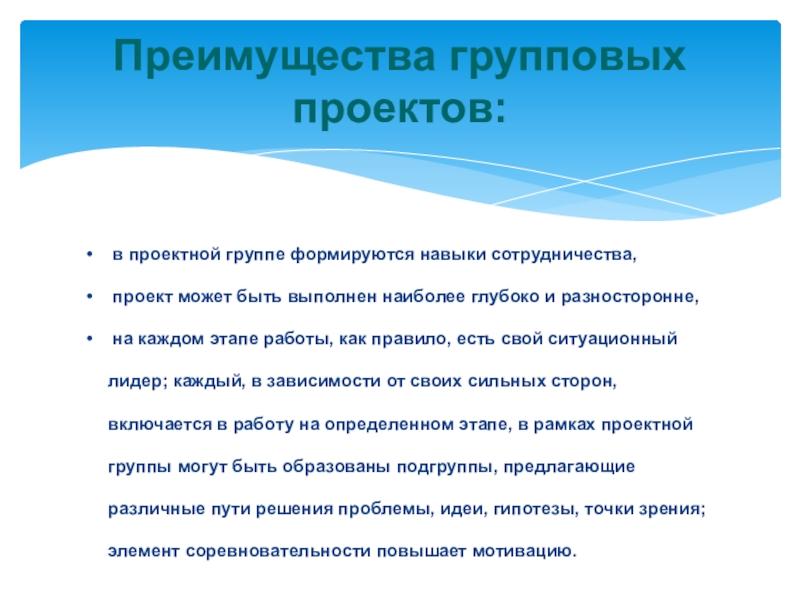 Преимущества групповых проектов:

• в проектной группе формируются навыки сотрудничества,

• проект может быть выполнен наиболее глубоко и разносторонне,

• на каждом этапе работы, как правило, есть свой ситуационный лидер; каждый, в зависимости от своих сильных сторон, включается в работу на определенном этапе, в рамках проектной группы могут быть образованы подгруппы, предлагающие различные пути решения проблемы, идеи, гипотезы, точки зрения; элемент соревновательности повышает мотивацию.